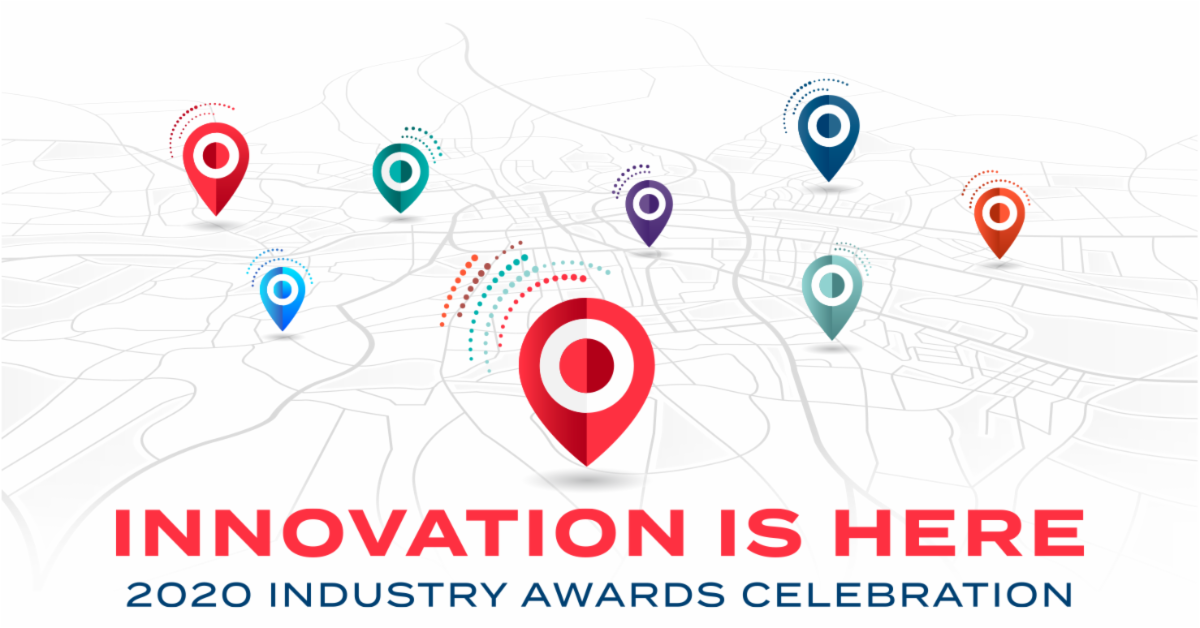 INNOVATION IS HERE
2020 INDUSTRY AWARDS CELEBRATION